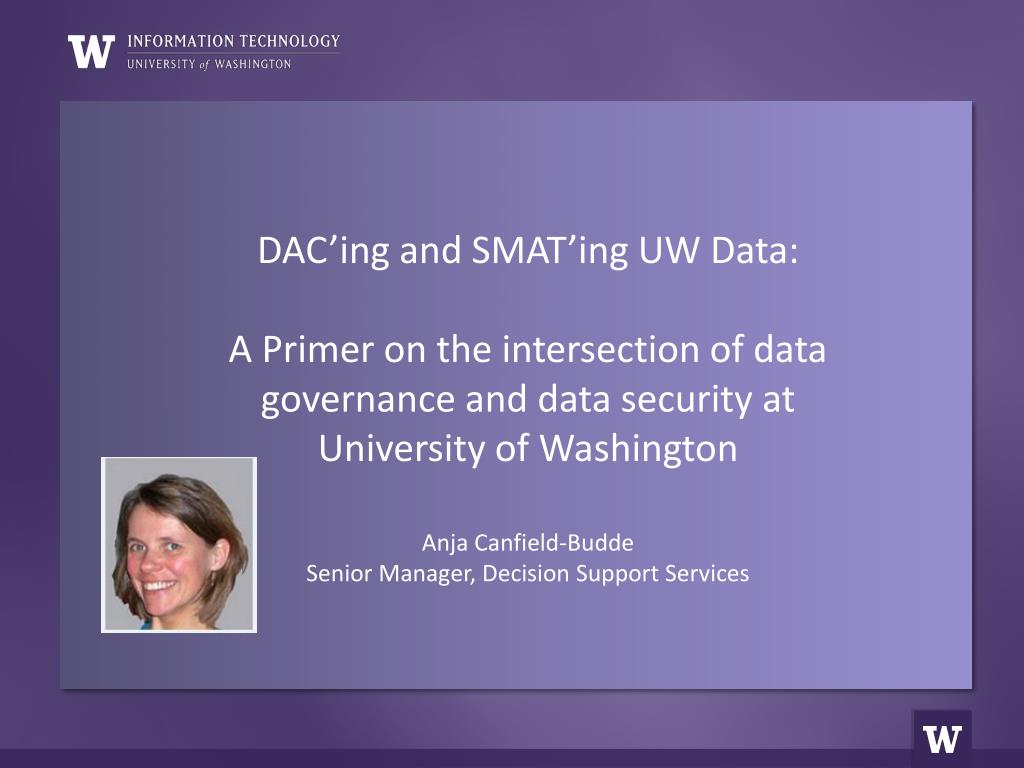 W INFORMATION TECHNOLOGY
UNIVERSITY of WASHINGTON

DAC’ing and SMAT’ing UW Data:

A Primer on the intersection of data governance and data security at University of Washington

Anja Canfield-Budde
Senior Manager, Decision Support Services

W